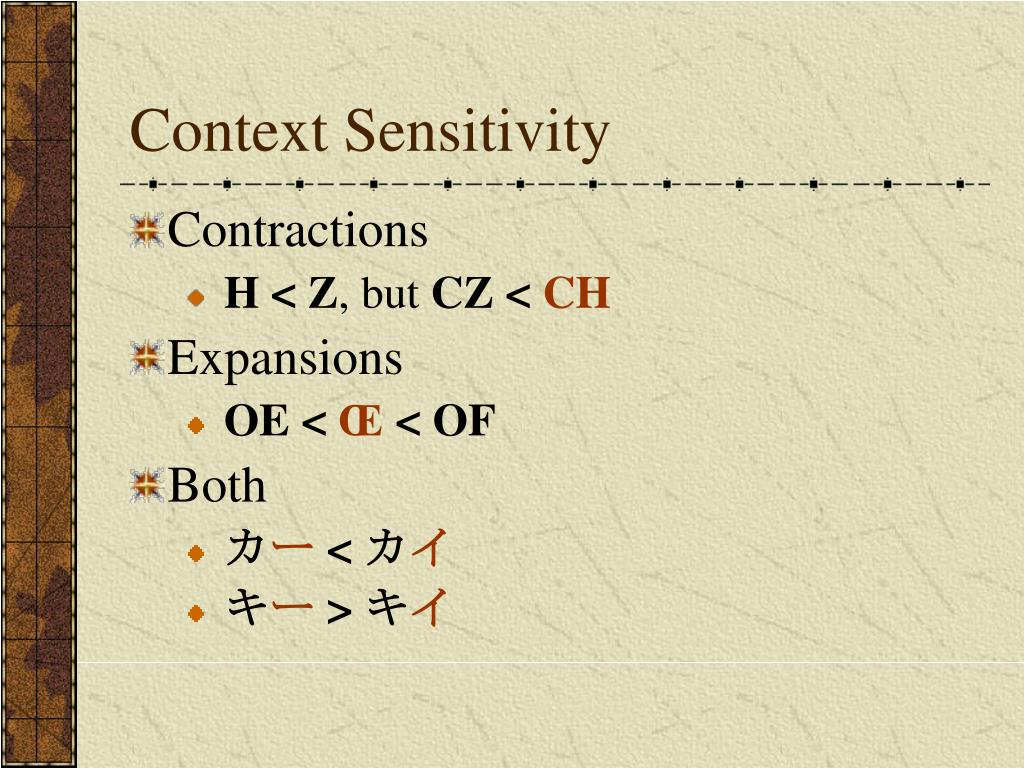 Context Sensitivity

Contractions

H < Z, but CZ < CH

Expansions

OE < Œ < OF

Both

カー < カイ

キー > キイ